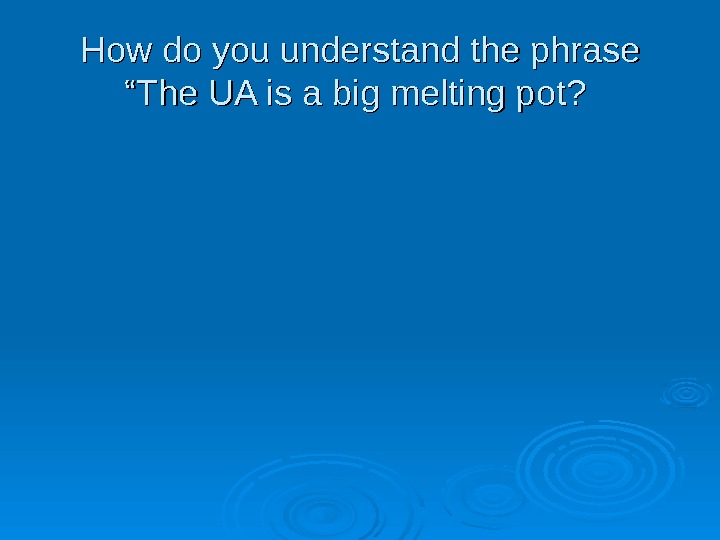 How do you understand the phrase “The UA is a big melting pot?